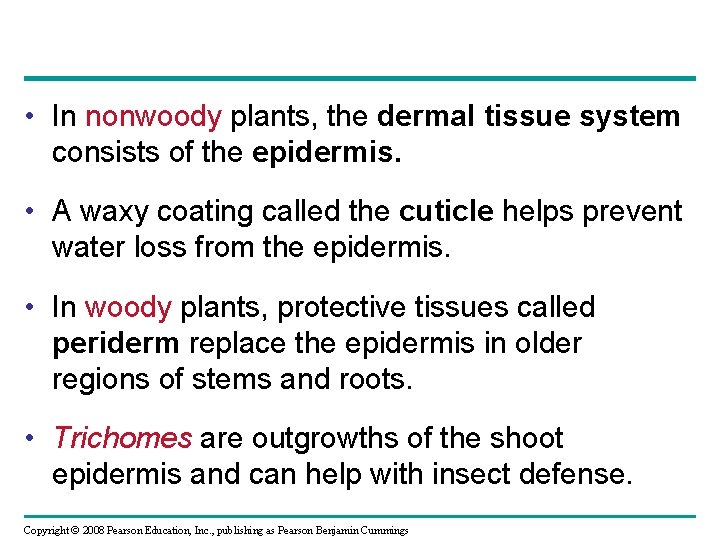 • In nonwoody plants, the dermal tissue system consists of the epidermis.

• A waxy coating called the cuticle helps prevent water loss from the epidermis.

• In woody plants, protective tissues called periderm replace the epidermis in older regions of stems and roots.

• Trichomes are outgrowths of the shoot epidermis and can help with insect defense.

Copyright © 2008 Pearson Education, Inc., publishing as Pearson Benjamin Cummings